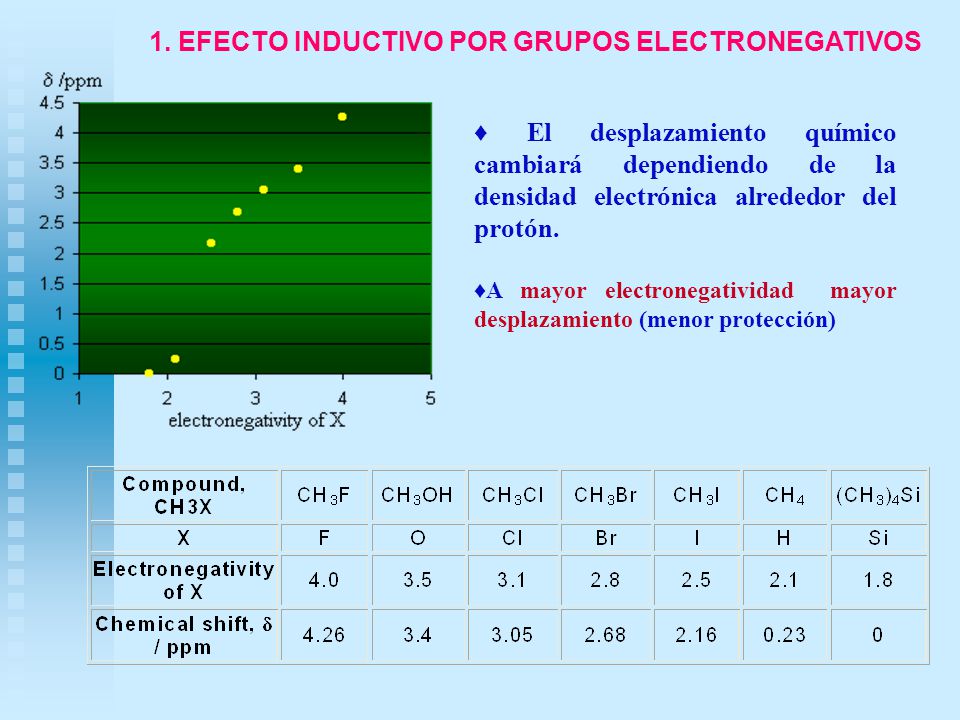 1. EFECTO INDUCTIVO POR GRUPOS ELECTRONEGATIVOS

$\delta$ /ppm

4.5
4
3.5
3
2.5
2
1.5
1
0.5
0

1 2 3 4 5

electronegativity of X

♦ El desplazamiento químico cambiará dependiendo de la densidad electrónica alrededor del protón.

♦A mayor electronegatividad mayor desplazamiento (menor protección)

| Compound, CH3X | $CH_3F$ | $CH_3OH$ | $CH_3Cl$ | $CH_3Br$ | $CH_3I$ | $CH_4$ | $(CH_3)_4Si$ |
|---|---|---|---|---|---|---|---|
| X | F | O | Cl | Br | I | H | Si |
| Electronegativity of X | 4.0 | 3.5 | 3.1 | 2.8 | 2.5 | 2.1 | 1.8 |
| Chemical shift, $\delta$ / ppm | 4.26 | 3.4 | 3.05 | 2.68 | 2.16 | 0.23 | 0 |